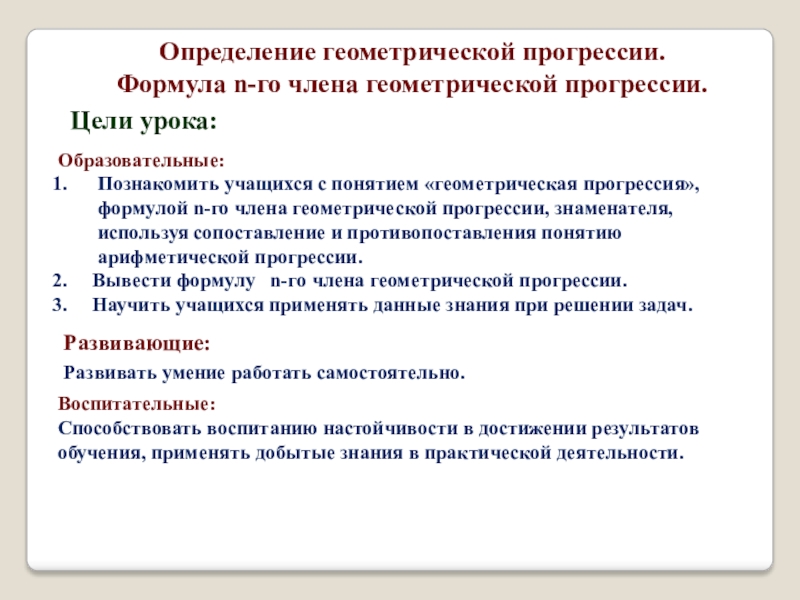 Определение геометрической прогрессии.
Формула n-го члена геометрической прогрессии.

Цели урока:

Образовательные:
1. Познакомить учащихся с понятием «геометрическая прогрессия», формулой n-го члена геометрической прогрессии, знаменателя, используя сопоставление и противопоставления понятию арифметической прогрессии.
2. Вывести формулу n-го члена геометрической прогрессии.
3. Научить учащихся применять данные знания при решении задач.

Развивающие:
Развивать умение работать самостоятельно.

Воспитательные:
Способствовать воспитанию настойчивости в достижении результатов обучения, применять добытые знания в практической деятельности.